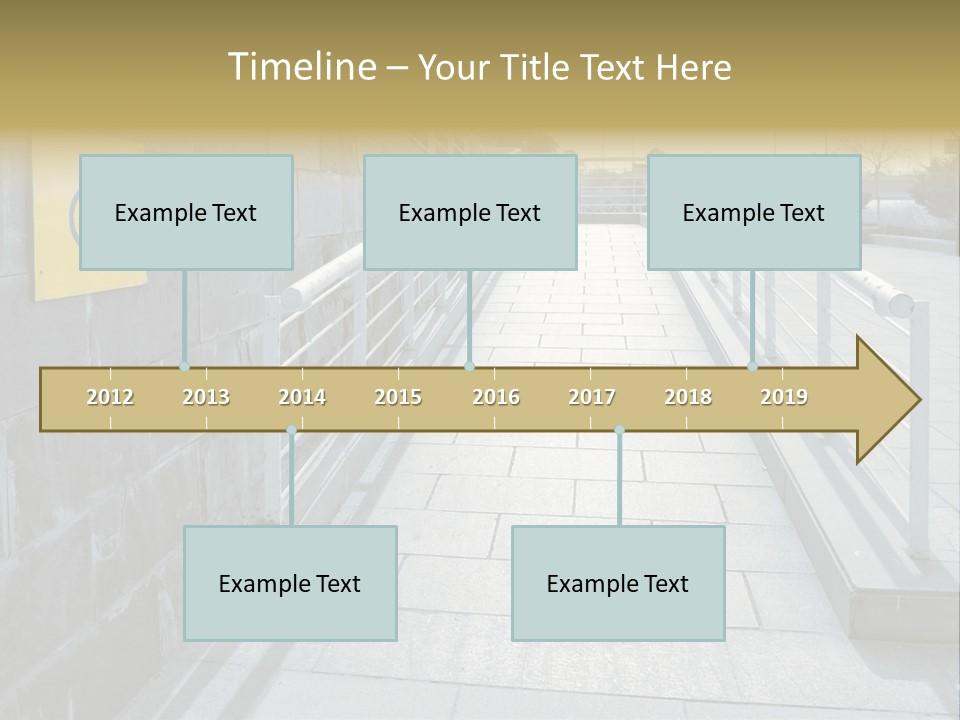 Timeline – Your Title Text Here

Example Text

Example Text

Example Text

2012 2013 2014 2015 2016 2017 2018 2019

Example Text

Example Text